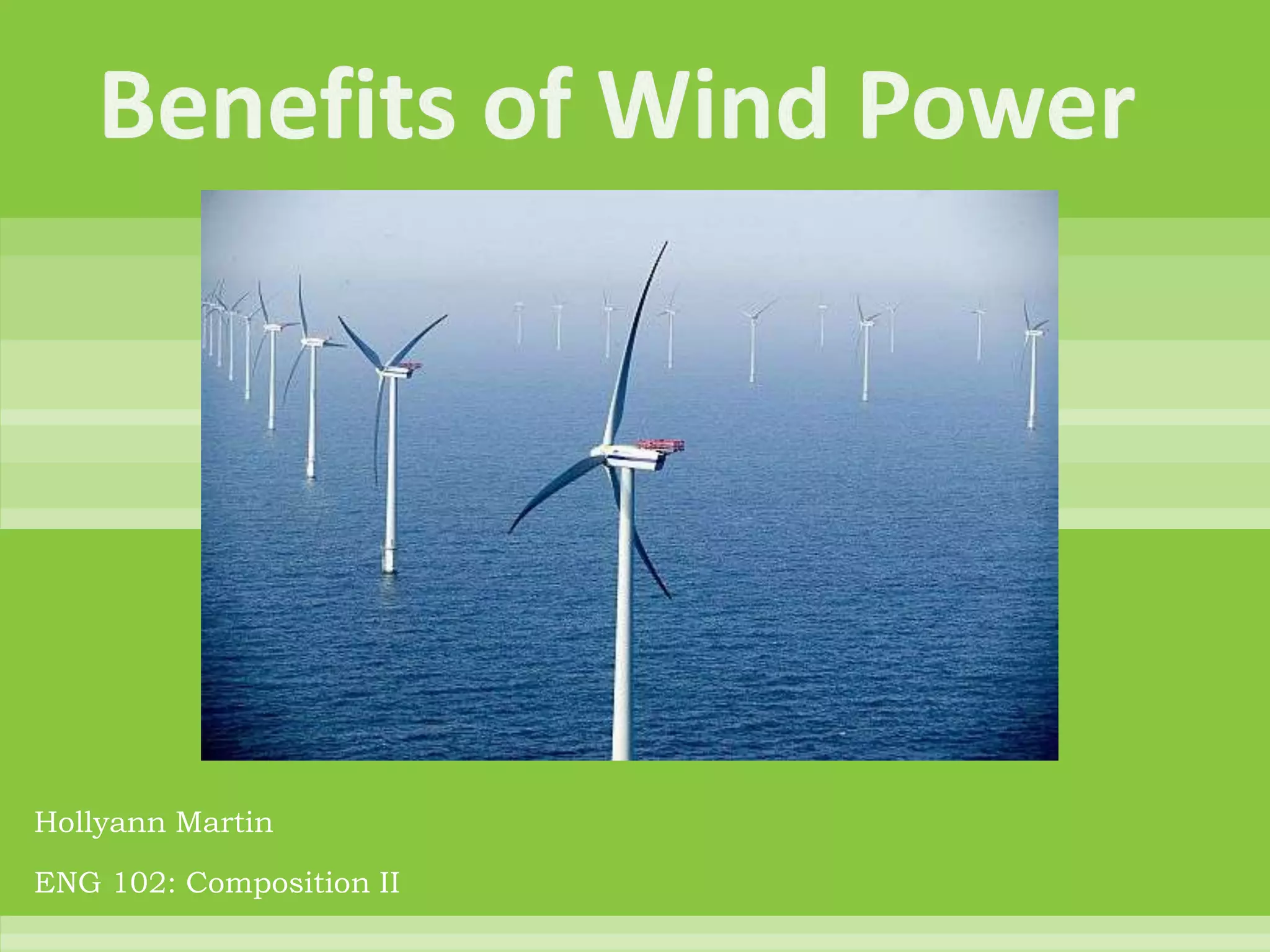 Benefits of Wind Power

Hollyann Martin

ENG 102: Composition II